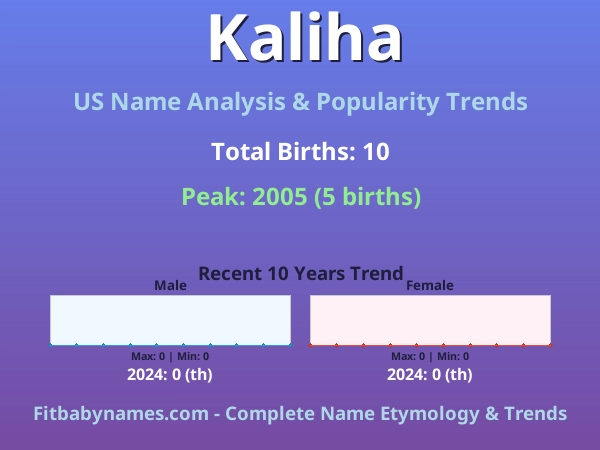 Kaliha

US Name Analysis & Popularity Trends

Total Births: 10

Peak: 2005 (5 births)

Recent 10 Years Trend

Male

Max: 0 | Min: 0

2024: 0 (th)

Female

Max: 0 | Min: 0

2024: 0 (th)

Fitbabynames.com - Complete Name Etymology & Trends